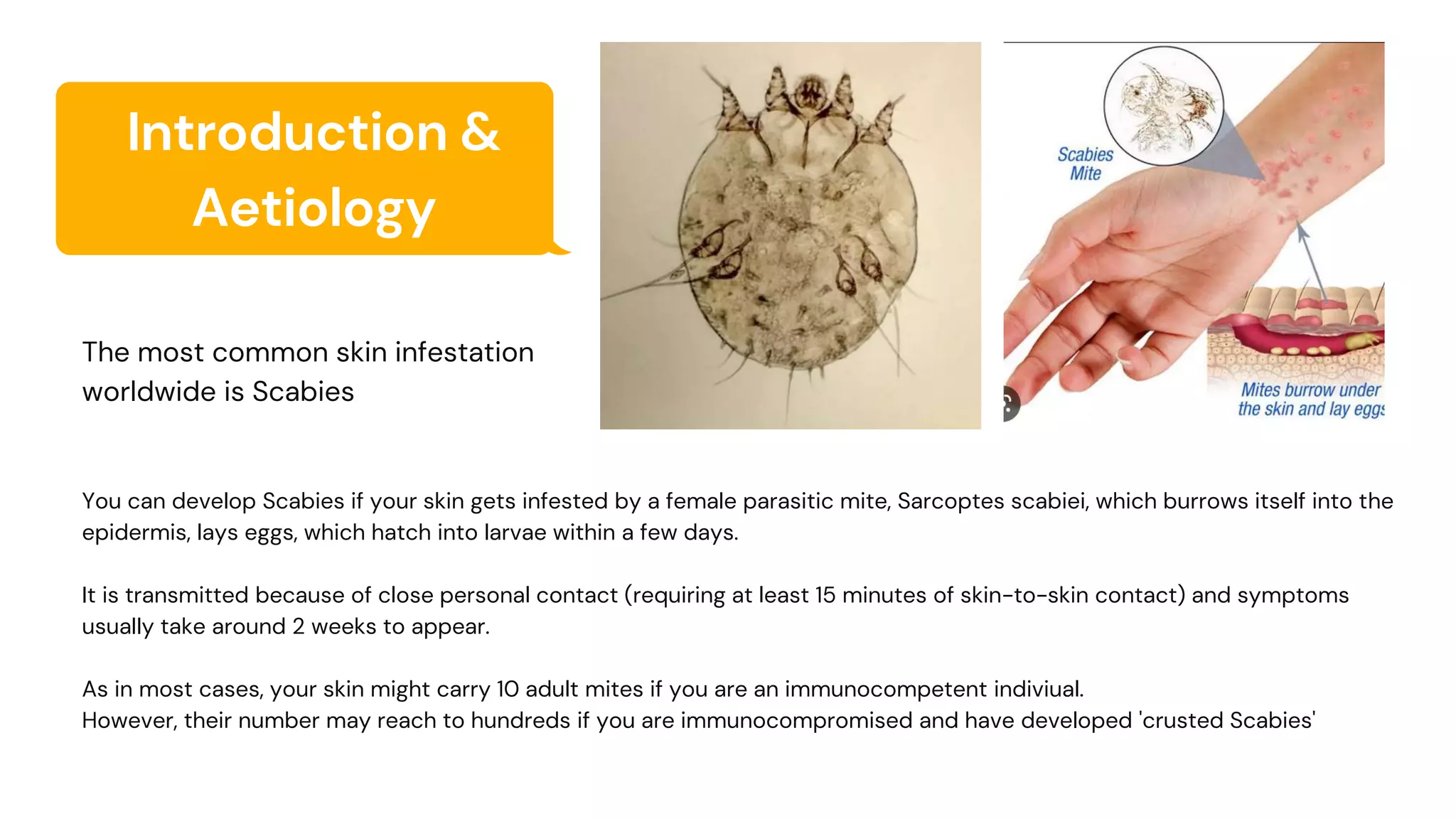 Introduction & Aetiology

The most common skin infestation worldwide is Scabies

Scabies Mite

Mites burrow under the skin and lay eggs

You can develop Scabies if your skin gets infested by a female parasitic mite, Sarcoptes scabiei, which burrows itself into the epidermis, lays eggs, which hatch into larvae within a few days.

It is transmitted because of close personal contact (requiring at least 15 minutes of skin-to-skin contact) and symptoms usually take around 2 weeks to appear.

As in most cases, your skin might carry 10 adult mites if you are an immunocompetent indiviual.
However, their number may reach to hundreds if you are immunocompromised and have developed 'crusted Scabies'